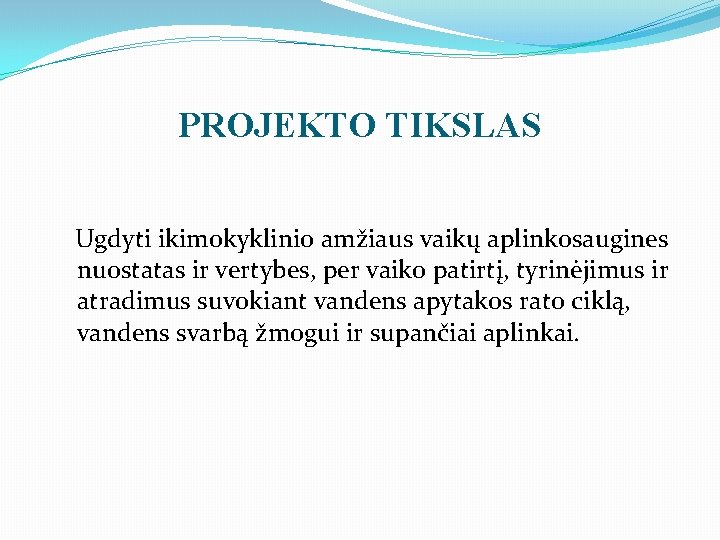 PROJEKTO TIKSLAS

Ugdyti ikimokyklinio amžiaus vaikų aplinkosaugines nuostatas ir vertybes, per vaiko patirtį, tyrinėjimus ir atradimus suvokiant vandens apytakos rato ciklą, vandens svarbą žmogui ir supančiai aplinkai.